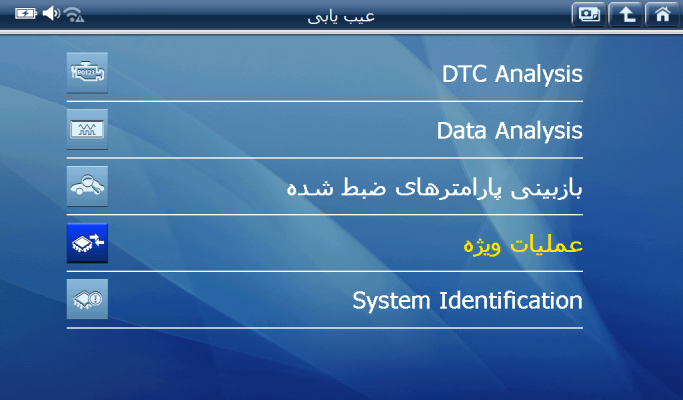 عیب یابی

P0123

DTC Analysis

Data Analysis

بازبینی پارامترهای ضبط شده

عملیات ویژه

System Identification